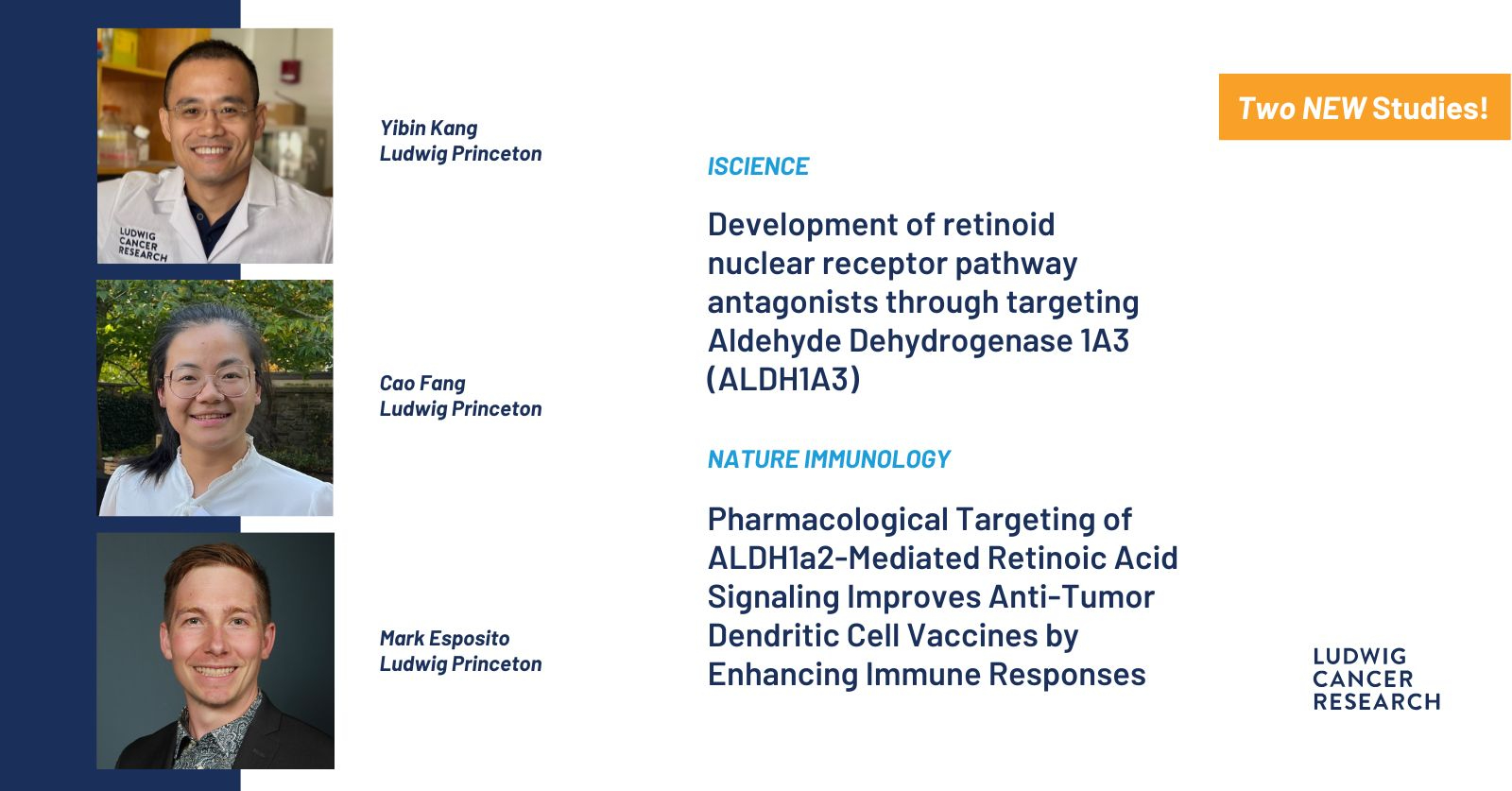 LUDWIG CANCER RESEARCH

Yibin Kang
Ludwig Princeton

Cao Fang
Ludwig Princeton

Mark Esposito
Ludwig Princeton

Two NEW Studies!

ISCIENCE

Development of retinoid nuclear receptor pathway antagonists through targeting Aldehyde Dehydrogenase 1A3 (ALDH1A3)

NATURE IMMUNOLOGY

Pharmacological Targeting of ALDH1a2-Mediated Retinoic Acid Signaling Improves Anti-Tumor Dendritic Cell Vaccines by Enhancing Immune Responses

LUDWIG
CANCER
RESEARCH